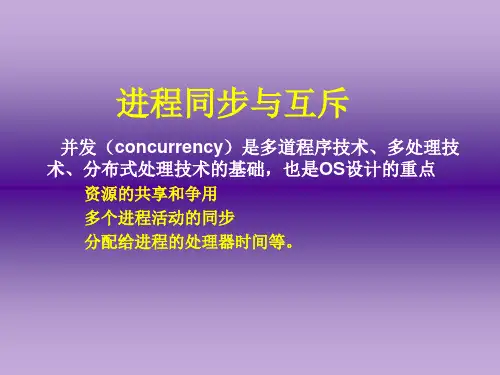 进程同步与互斥

并发（concurrency）是多道程序技术、多处理技术、分布式处理技术的基础，也是OS设计的重点

资源的共享和争用

多个进程活动的同步

分配给进程的处理器时间等。